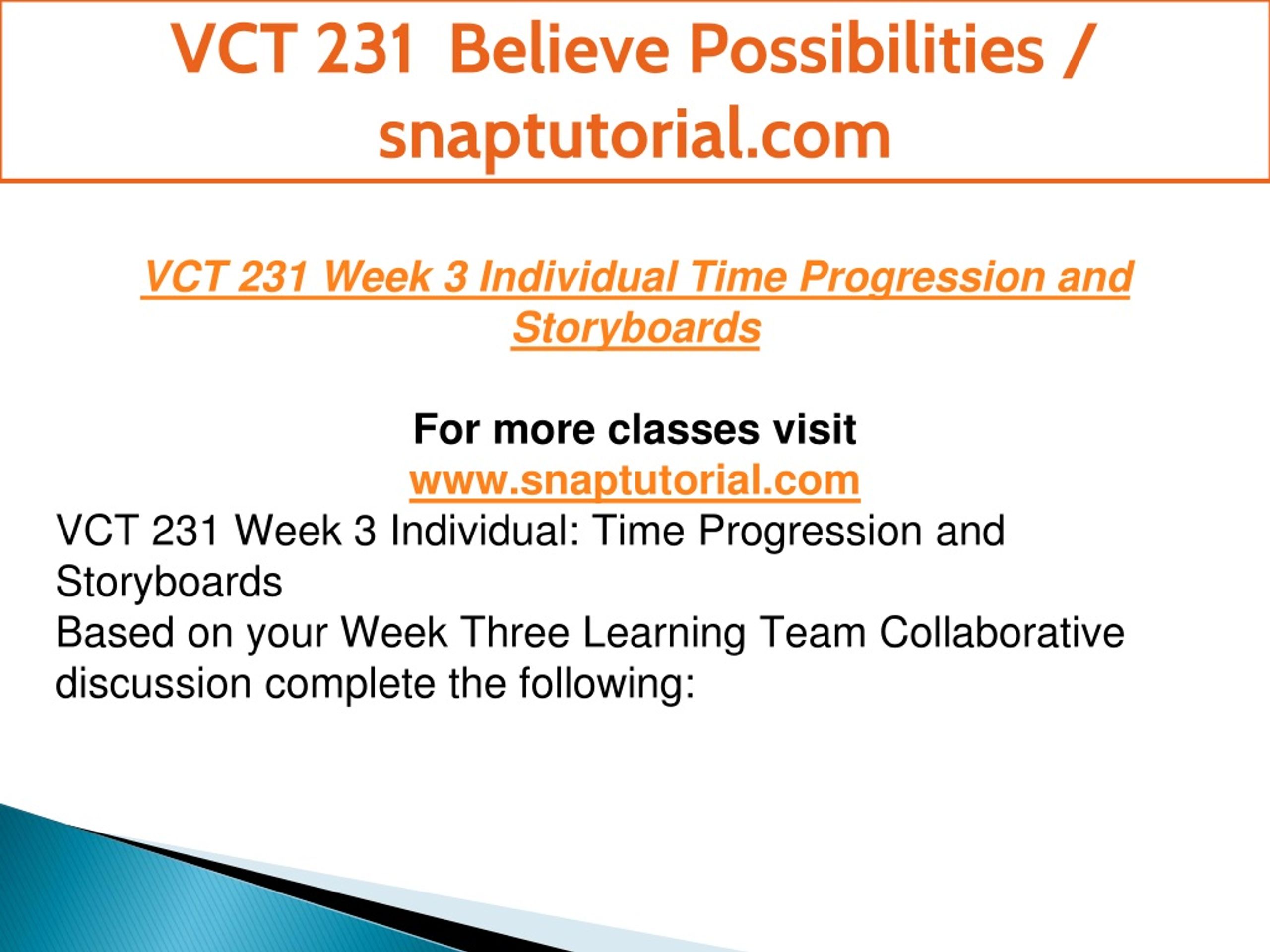 VCT 231 Believe Possibilities / snaptutorial.com

VCT 231 Week 3 Individual Time Progression and Storyboards

For more classes visit
www.snaptutorial.com

VCT 231 Week 3 Individual: Time Progression and Storyboards
Based on your Week Three Learning Team Collaborative discussion complete the following: